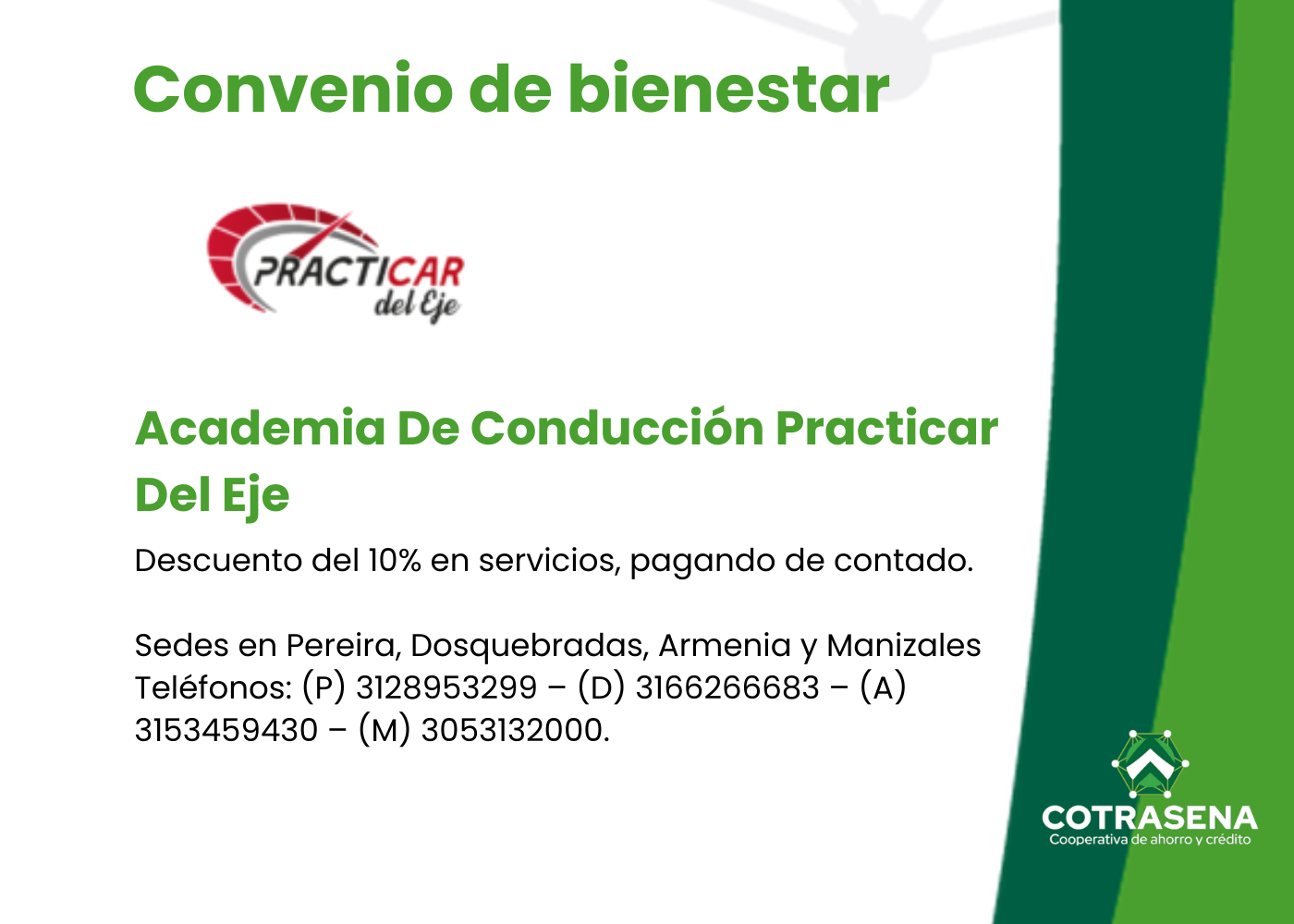 Convenio de bienestar

PRACTICAR
del Eje

Academia De Conducción Practicar Del Eje

Descuento del 10% en servicios, pagando de contado.

Sedes en Pereira, Dosquebradas, Armenia y Manizales
Teléfonos: (P) 3128953299 – (D) 3166266683 – (A) 3153459430 – (M) 3053132000.

COTRASENA
Cooperativa de ahorro y crédito